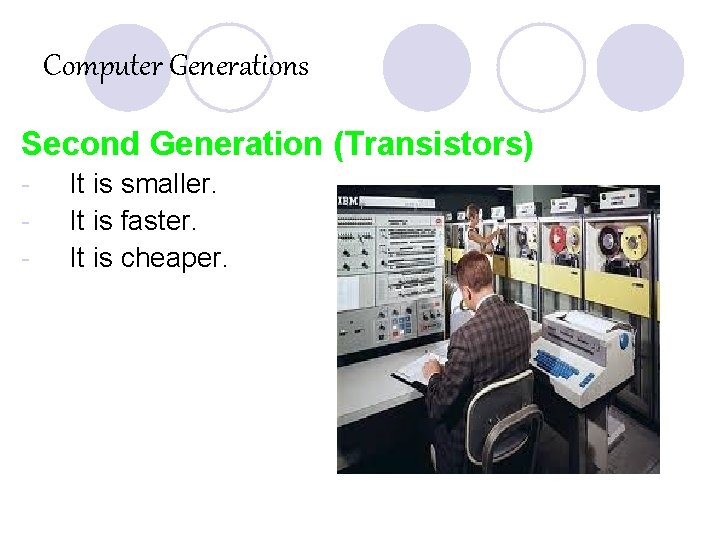 Computer Generations

Second Generation (Transistors)

- It is smaller.
- It is faster.
- It is cheaper.

IBM